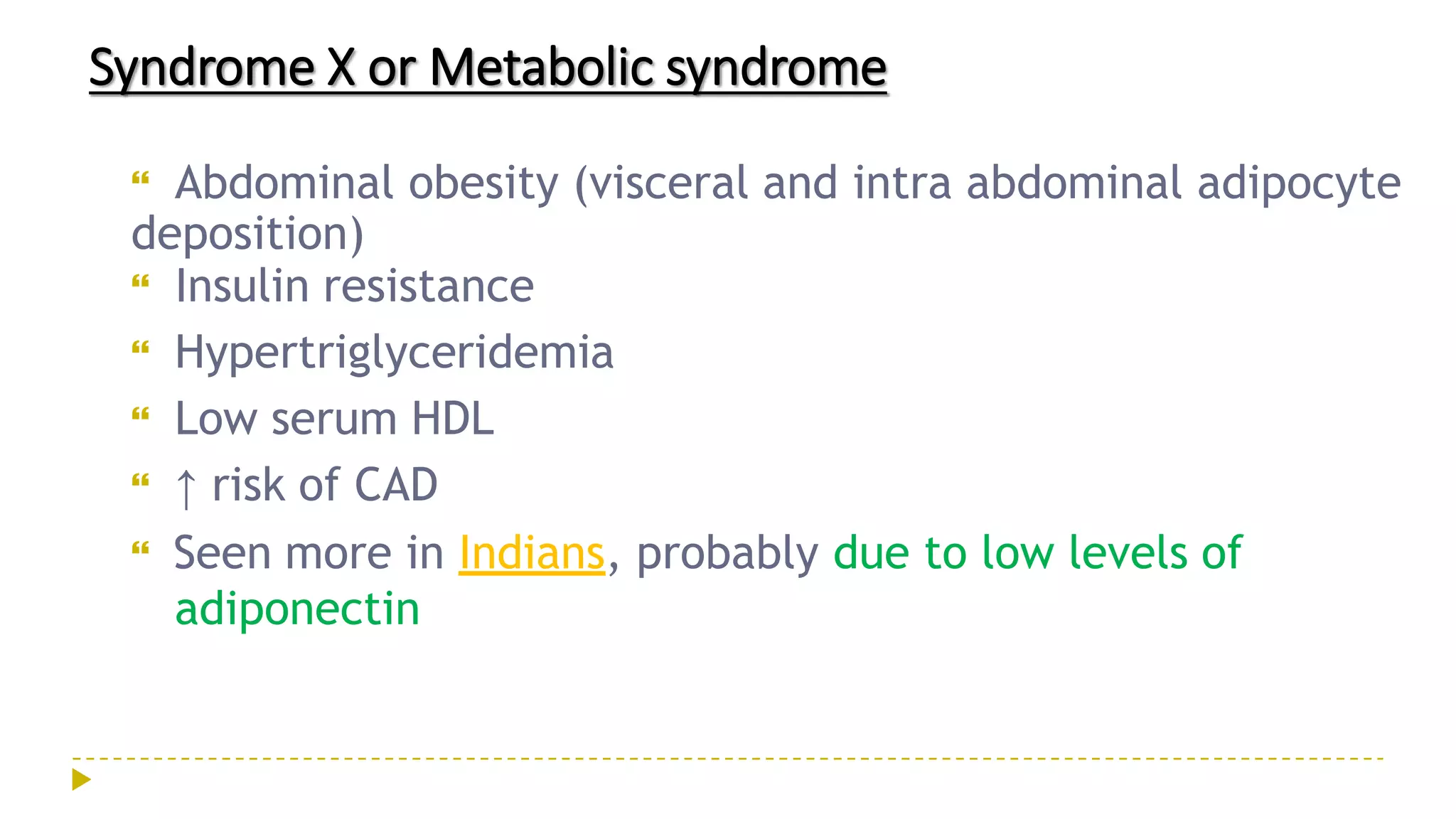 Syndrome X or Metabolic syndrome

“ Abdominal obesity (visceral and intra abdominal adipocyte deposition)

“ Insulin resistance

“ Hypertriglyceridemia

“ Low serum HDL

“ ↑ risk of CAD

“ Seen more in Indians, probably due to low levels of adiponectin